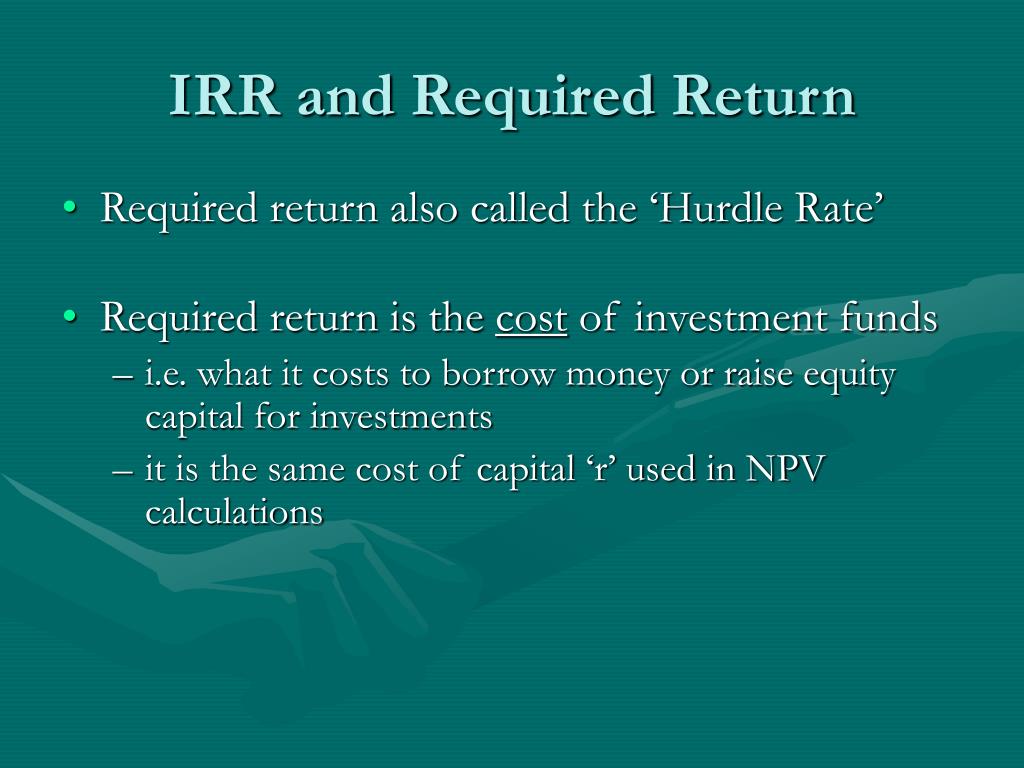 IRR and Required Return

• Required return also called the ‘Hurdle Rate’

• Required return is the cost of investment funds
– i.e. what it costs to borrow money or raise equity capital for investments
– it is the same cost of capital ‘r’ used in NPV calculations